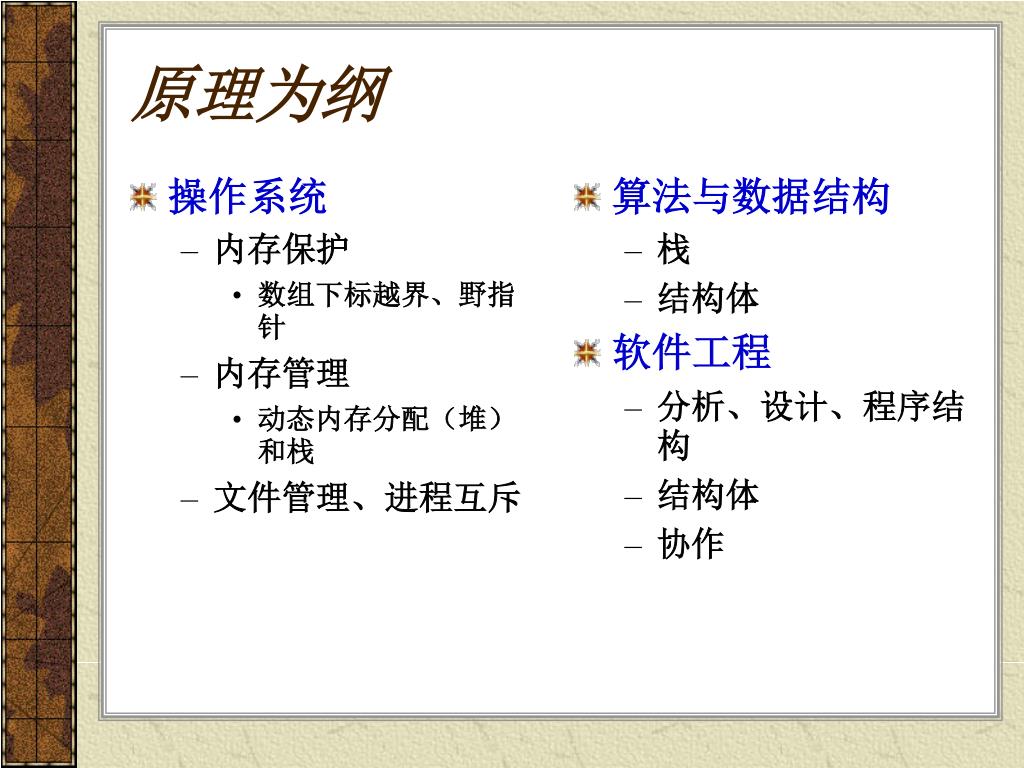 原理为纲

操作系统
– 内存保护
• 数组下标越界、野指针
– 内存管理
• 动态内存分配（堆）和栈
– 文件管理、进程互斥

算法与数据结构
– 栈
– 结构体

软件工程
– 分析、设计、程序结构
– 结构体
– 协作